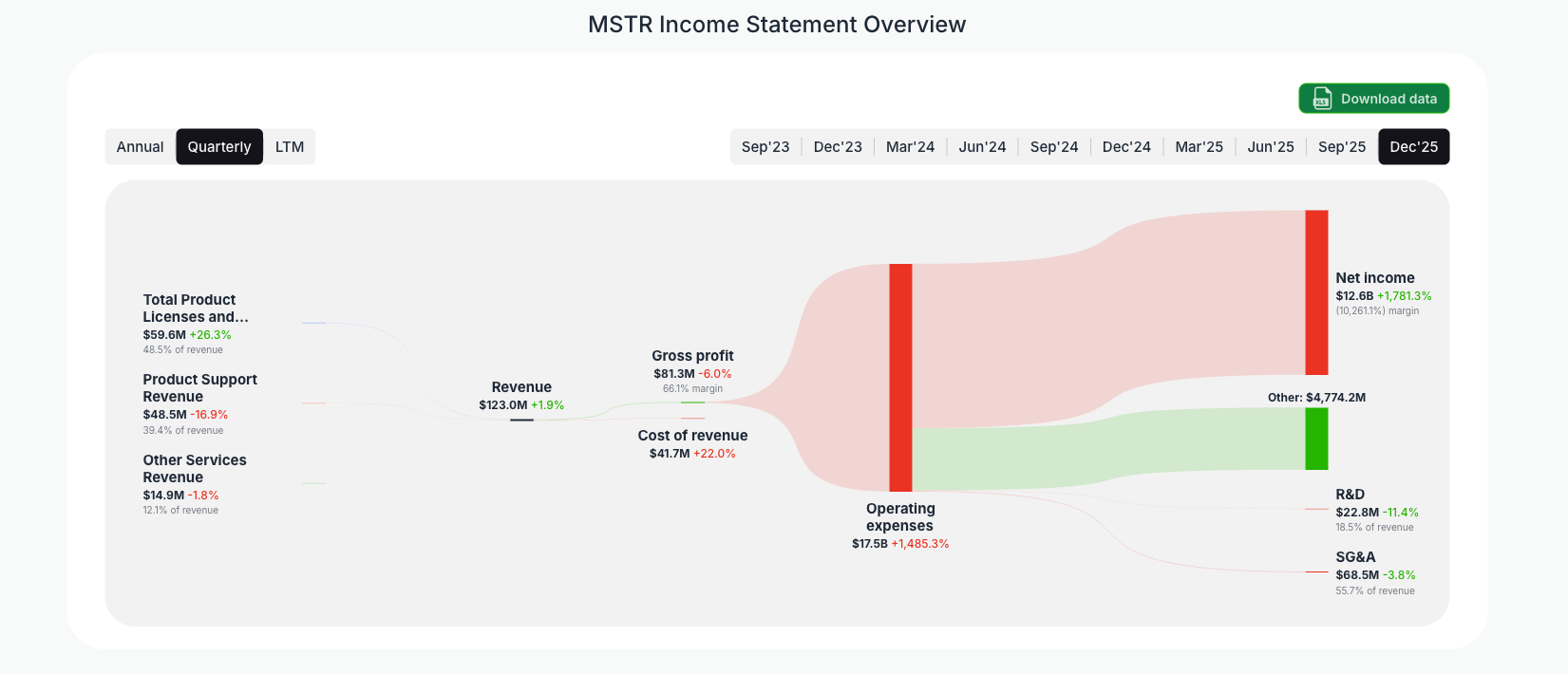 MSTR Income Statement Overview

Download data

Annual Quarterly LTM

Sep'23 Dec'23 Mar'24 Jun'24 Sep'24 Dec'24 Mar'25 Jun'25 Sep'25 Dec'25

Total Product Licenses and...
$59.6M +26.3%
48.5% of revenue

Product Support Revenue
$48.5M -16.9%
39.4% of revenue

Other Services Revenue
$14.9M -1.8%
12.1% of revenue

Revenue
$123.0M +1.9%

Gross profit
$81.3M -6.0%
66.1% margin

Cost of revenue
$41.7M +22.0%

Operating expenses
$17.5B +1,485.3%

Net income
$12.6B +1,781.3%
(10,261.1%) margin

Other: $4,774.2M

R&D
$22.8M -11.4%
18.5% of revenue

SG&A
$68.5M -3.8%
55.7% of revenue